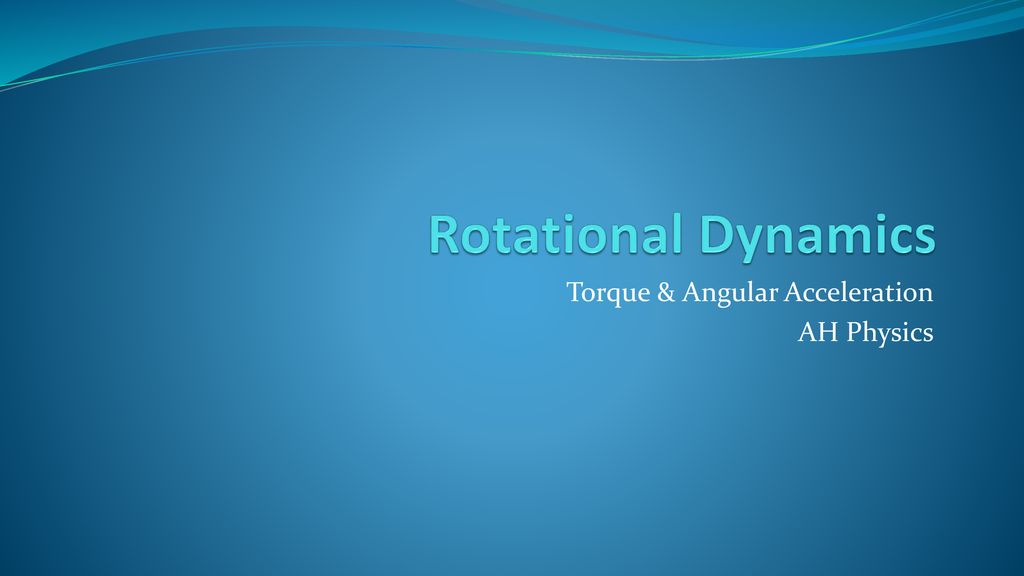 Rotational Dynamics

Torque & Angular Acceleration
AH Physics